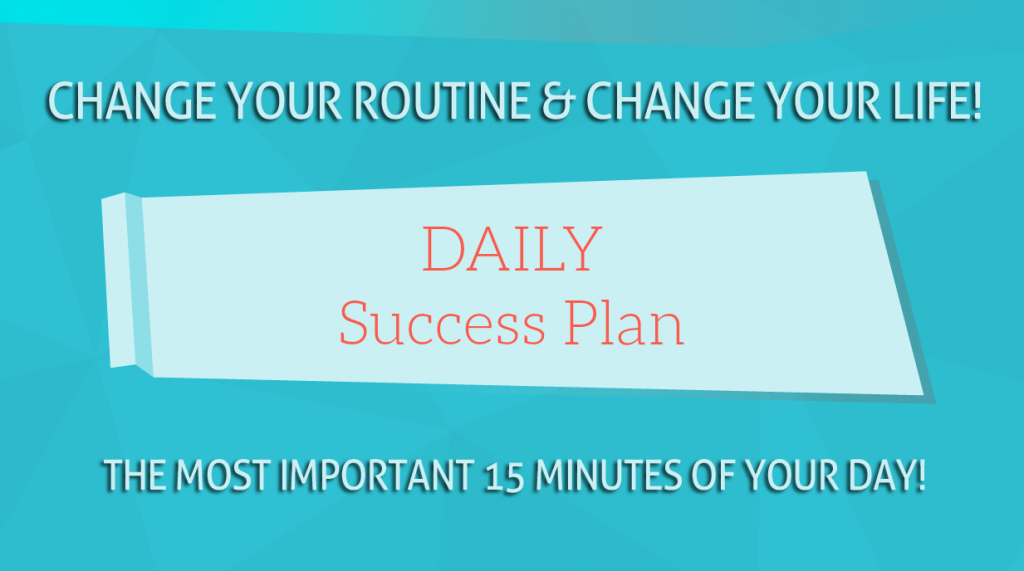 CHANGE YOUR ROUTINE & CHANGE YOUR LIFE!

DAILY
Success Plan

THE MOST IMPORTANT 15 MINUTES OF YOUR DAY!